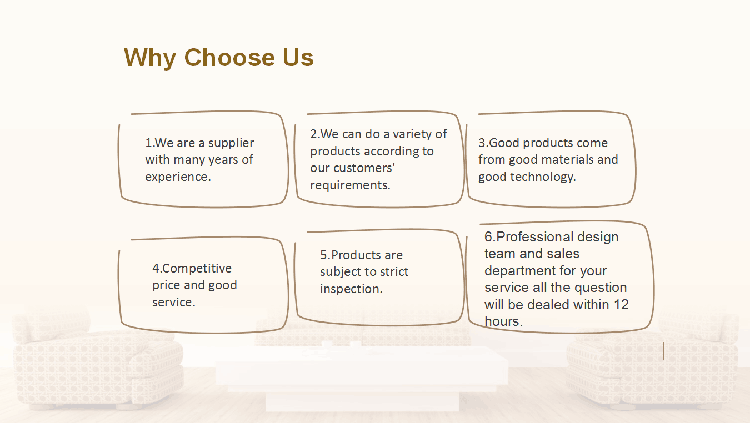 Why Choose Us

1.We are a supplier with many years of experience.

2.We can do a variety of products according to our customers' requirements.

3.Good products come from good materials and good technology.

4.Competitive price and good service.

5.Products are subject to strict inspection.

6.Professional design team and sales department for your service all the question will be dealed within 12 hours.